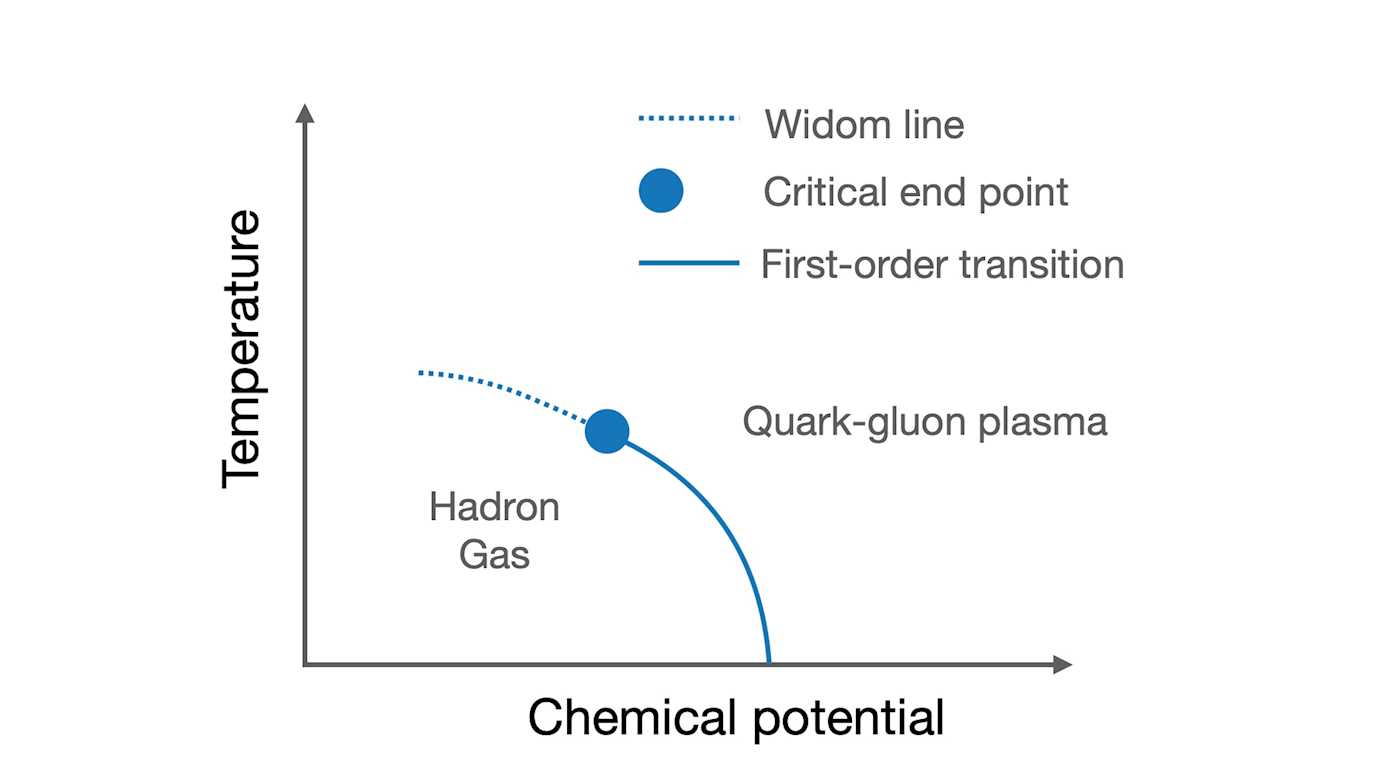 Widom line
Critical end point
First-order transition

Temperature

Quark-gluon plasma

Hadron
Gas

Chemical potential